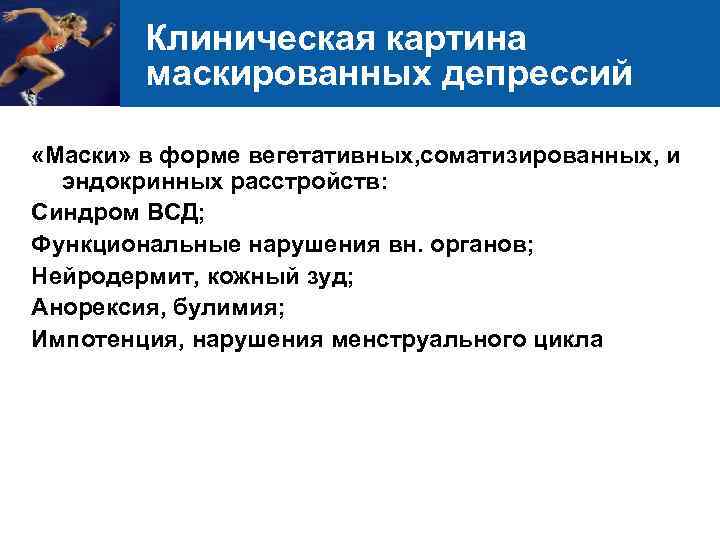 Клиническая картина маскированных депрессий

«Маски» в форме вегетативных,соматизированных, и эндокринных расстройств:

Синдром ВСД;

Функциональные нарушения вн. органов;

Нейродермит, кожный зуд;

Анорексия, булимия;

Импотенция, нарушения менструального цикла